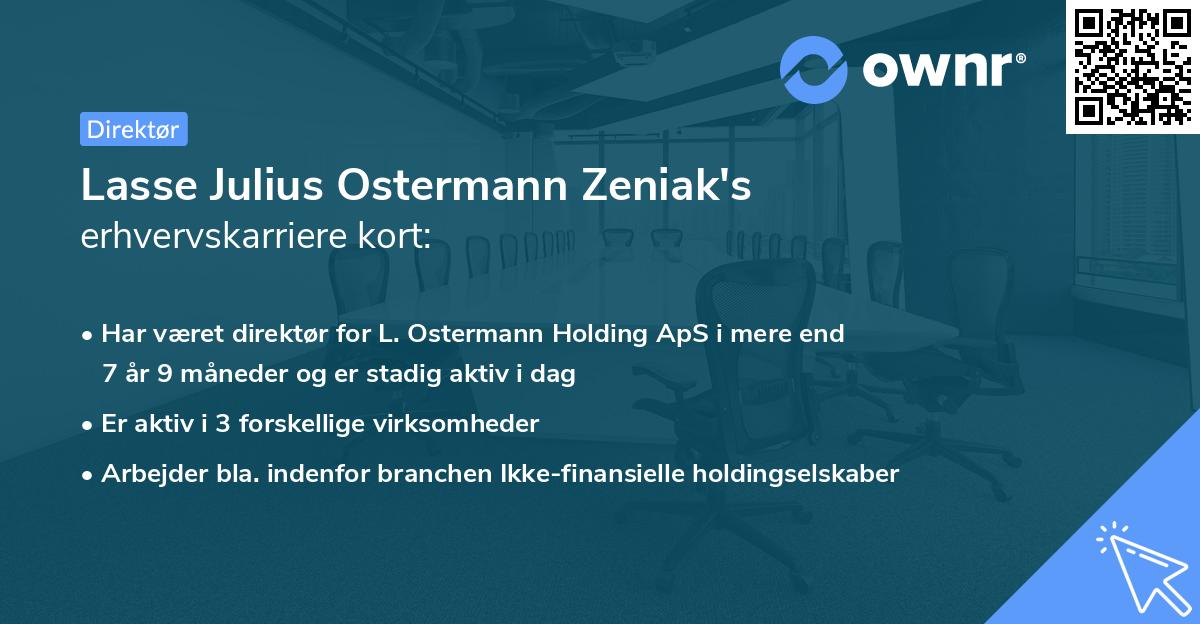 ownr®

Direktør

Lasse Julius Ostermann Zeniak's
erhvervskarriere kort:

• Har været direktør for L. Ostermann Holding ApS i mere end 7 år 9 måneder og er stadig aktiv i dag

• Er aktiv i 3 forskellige virksomheder

• Arbejder bla. indenfor branchen Ikke-finansielle holdingselskaber